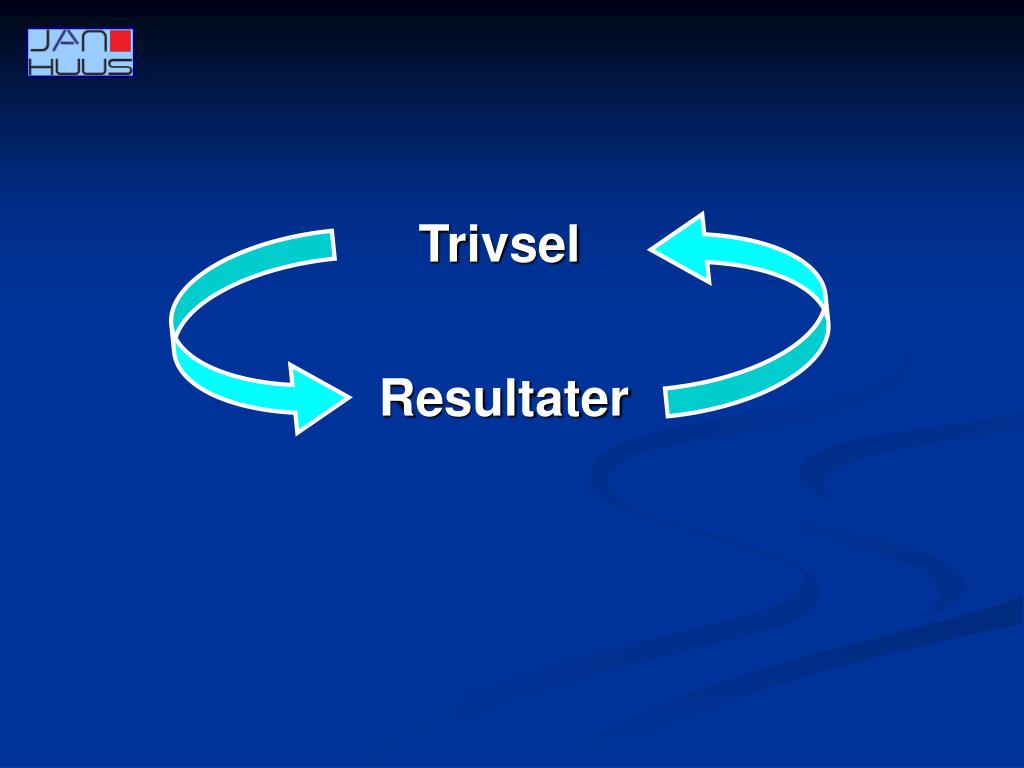 JAN
HUUS

Trivsel

Resultater